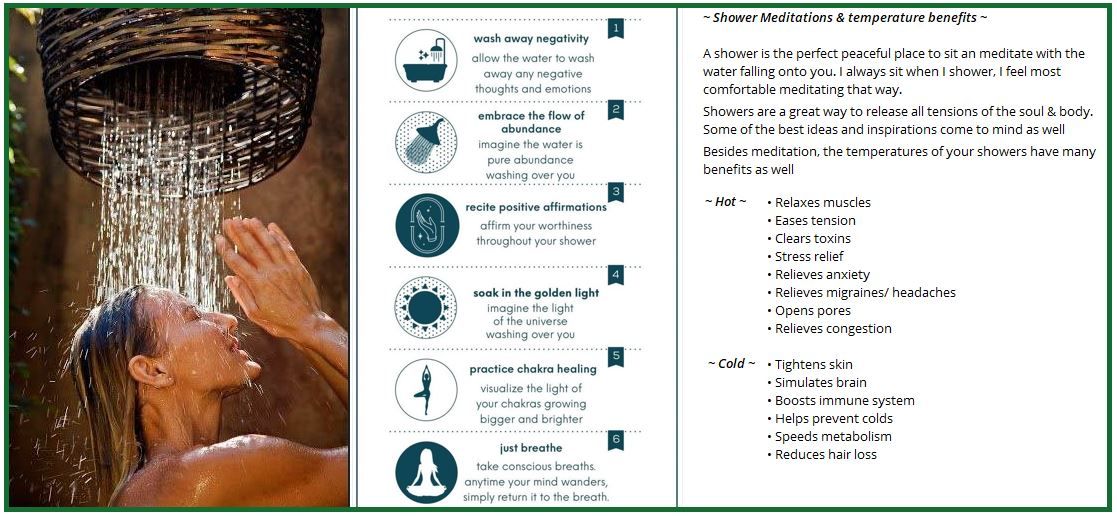 1
wash away negativity
allow the water to wash away any negative thoughts and emotions

2
embrace the flow of abundance
imagine the water is pure abundance washing over you

3
recite positive affirmations
affirm your worthiness throughout your shower

4
soak in the golden light
imagine the light of the universe washing over you

5
practice chakra healing
visualize the light of your chakras growing bigger and brighter

6
just breathe
take conscious breaths. anytime your mind wanders, simply return it to the breath.

~ Shower Meditations & temperature benefits ~

A shower is the perfect peaceful place to sit an meditate with the water falling onto you. I always sit when I shower, I feel most comfortable meditating that way.

Showers are a great way to release all tensions of the soul & body. Some of the best ideas and inspirations come to mind as well

Besides meditation, the temperatures of your showers have many benefits as well

~ Hot ~
• Relaxes muscles
• Eases tension
• Clears toxins
• Stress relief
• Relieves anxiety
• Relieves migraines/ headaches
• Opens pores
• Relieves congestion

~ Cold ~
• Tightens skin
• Simulates brain
• Boosts immune system
• Helps prevent colds
• Speeds metabolism
• Reduces hair loss